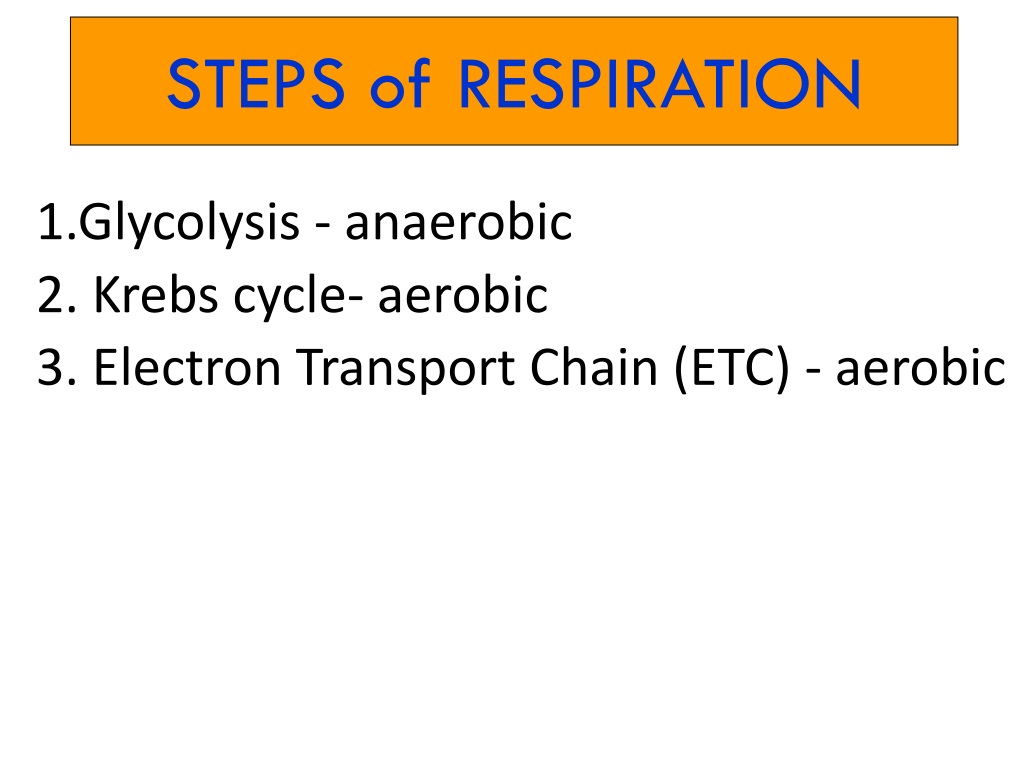 STEPS of RESPIRATION

1.Glycolysis - anaerobic
2. Krebs cycle- aerobic
3. Electron Transport Chain (ETC) - aerobic